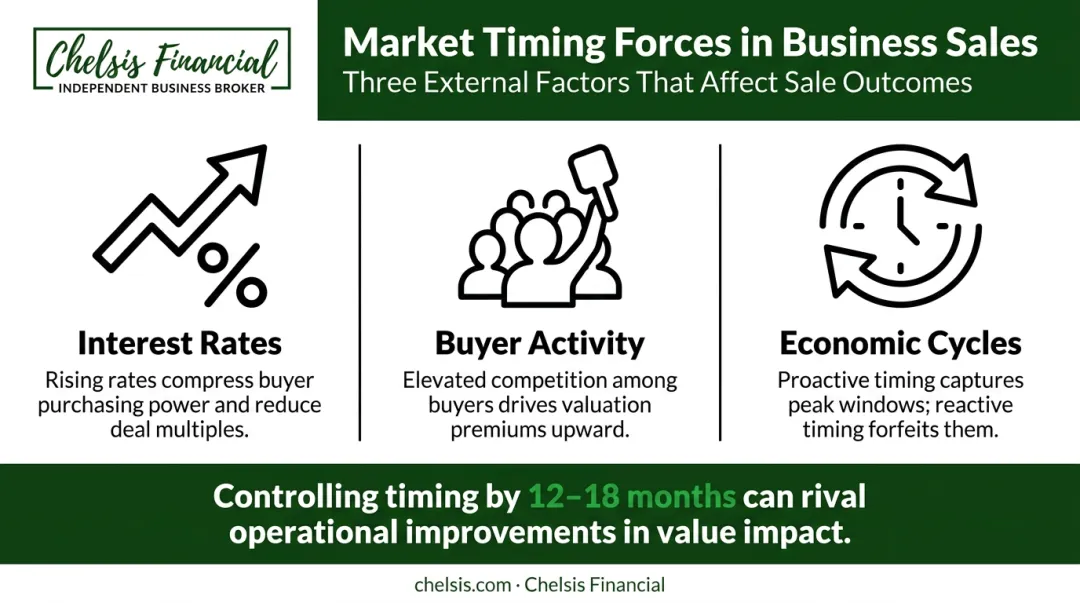 Chelsis Financial
INDEPENDENT BUSINESS BROKER

Market Timing Forces in Business Sales
Three External Factors That Affect Sale Outcomes

Interest Rates
Rising rates compress buyer purchasing power and reduce deal multiples.

Buyer Activity
Elevated competition among buyers drives valuation premiums upward.

Economic Cycles
Proactive timing captures peak windows; reactive timing forfeits them.

Controlling timing by 12–18 months can rival operational improvements in value impact.

chelsis.com · Chelsis Financial